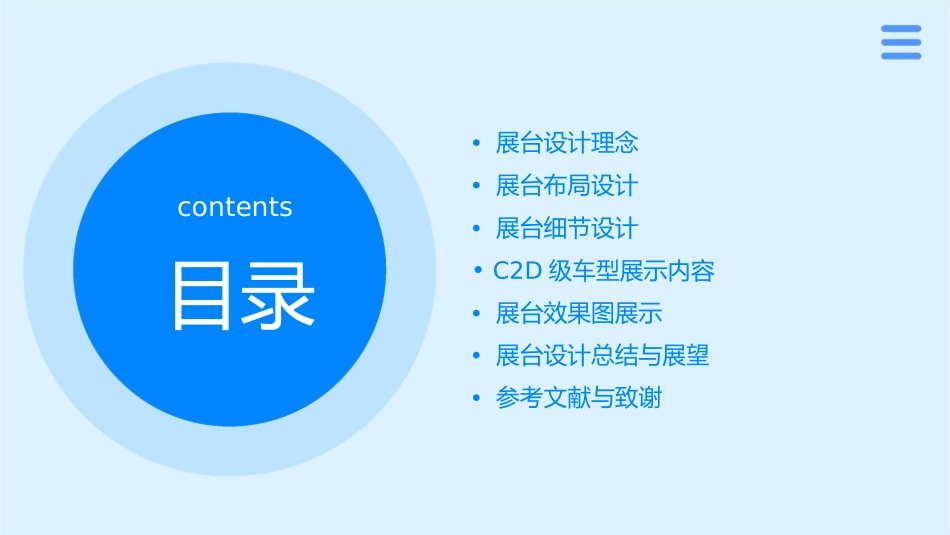 contents

目录

• 展台设计理念
• 展台布局设计
• 展台细节设计
• C2D 级车型展示内容
• 展台效果图展示
• 展台设计总结与展望
• 参考文献与致谢